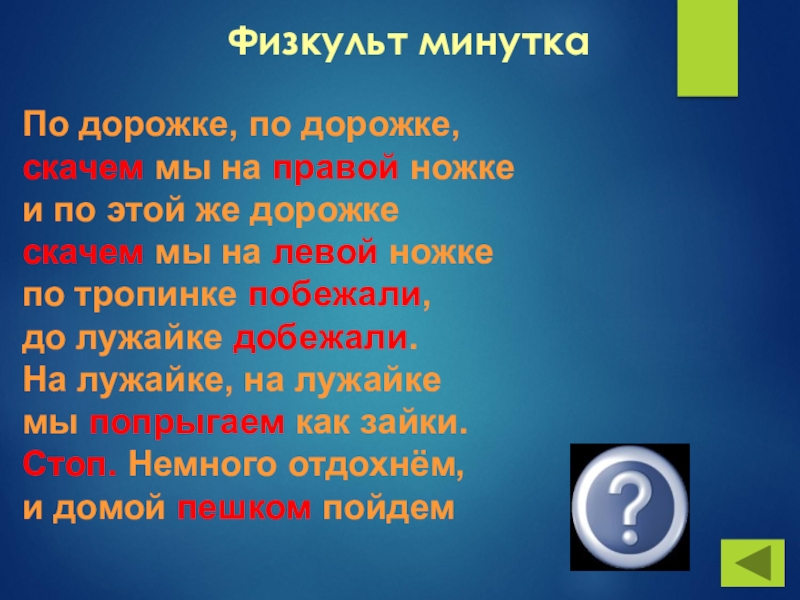 Физкульт минутка

По дорожке, по дорожке,
скачем мы на правой ножке
и по этой же дорожке
скачем мы на левой ножке
по тропинке побежали,
до лужайке добежали.
На лужайке, на лужайке
мы попрыгаем как зайки.
Стоп. Немного отдохнём,
и домой пешком пойдем

?